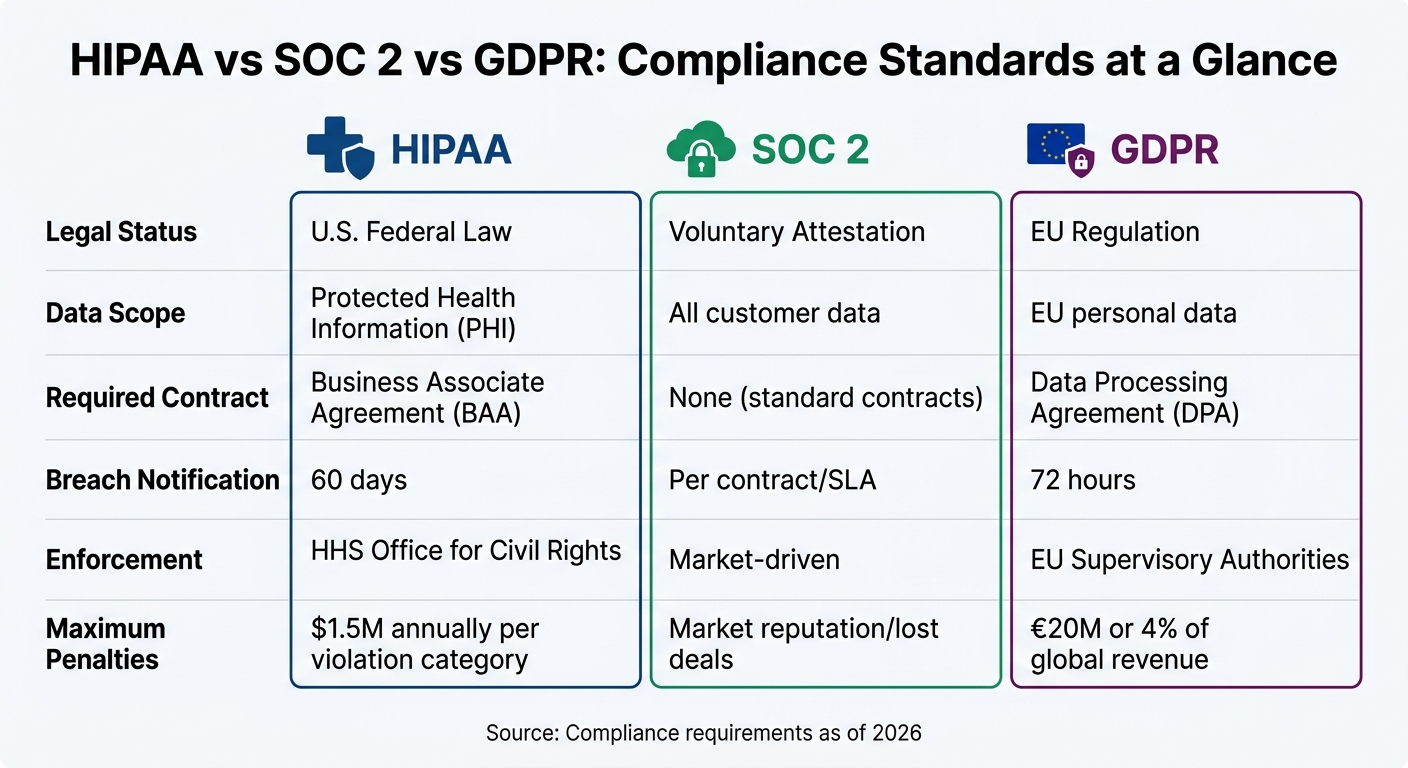 HIPAA vs SOC 2 vs GDPR: Compliance Standards at a Glance

| | HIPAA | SOC 2 | GDPR |
|---|---|---|---|
| Legal Status | U.S. Federal Law | Voluntary Attestation | EU Regulation |
| Data Scope | Protected Health Information (PHI) | All customer data | EU personal data |
| Required Contract | Business Associate Agreement (BAA) | None (standard contracts) | Data Processing Agreement (DPA) |
| Breach Notification | 60 days | Per contract/SLA | 72 hours |
| Enforcement | HHS Office for Civil Rights | Market-driven | EU Supervisory Authorities |
| Maximum Penalties | \$1.5M annually per violation category | Market reputation/lost deals | €20M or 4% of global revenue |

Source: Compliance requirements as of 2026